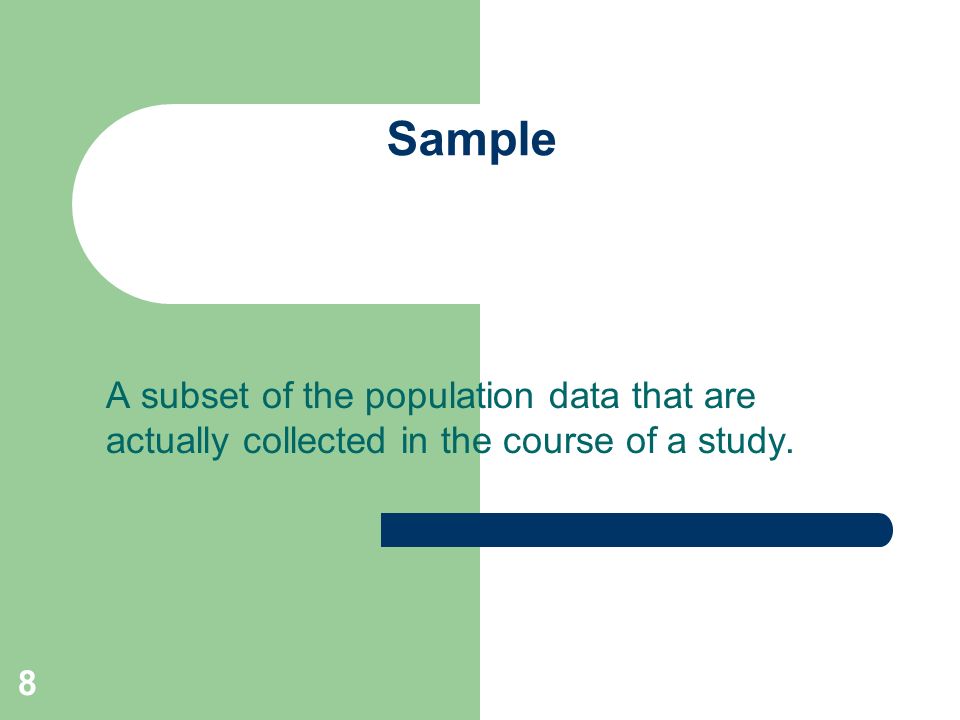 Sample

A subset of the population data that are actually collected in the course of a study.

8